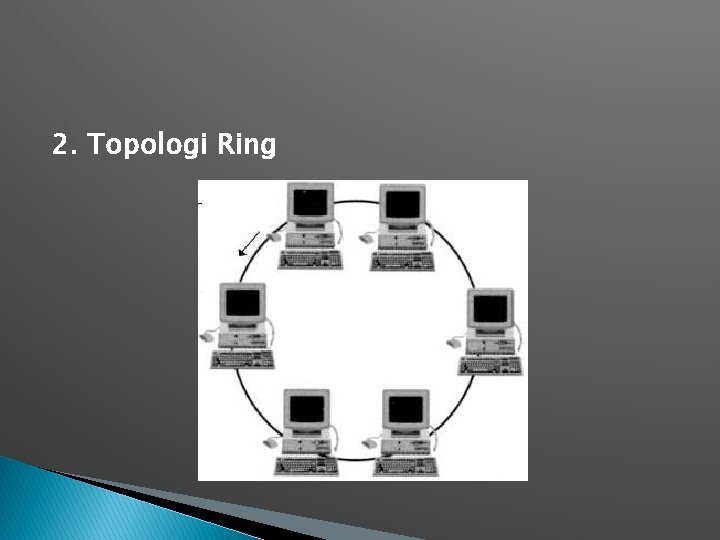 2. Topologi Ring